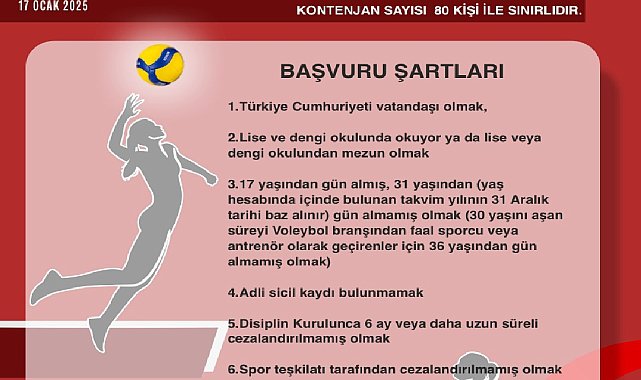 17 OCAK 2025

KONTENJAN SAYISI 80 KİŞİ İLE SINIRLIDIR.

BAŞVURU ŞARTLARI

1.Türkiye Cumhuriyeti vatandaşı olmak,

2.Lise ve dengi okulunda okuyor ya da lise veya dengi okulundan mezun olmak

3.17 yaşından gün almış, 31 yaşından (yaş hesabında içinde bulunan takvim yılının 31 Aralık tarihi baz alınır) gün almamış olmak (30 yaşını aşan süreyi Voleybol branşından faal sporcu veya antrenör olarak geçirenler için 36 yaşından gün almamış olmak)

4.Adli sicil kaydı bulunmamak

5.Disiplin Kurulunca 6 ay veya daha uzun süreli cezalandırılmamış olmak

6.Spor teşkilatı tarafından cezalandırılmamış olmak